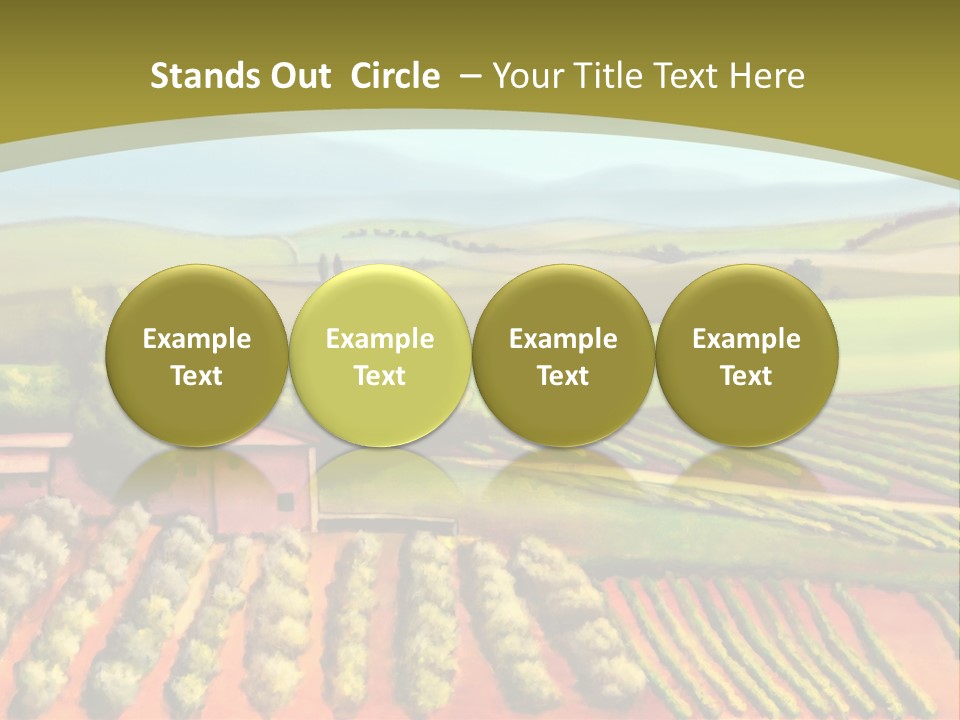 Stands Out Circle – Your Title Text Here

Example Text

Example Text

Example Text

Example Text